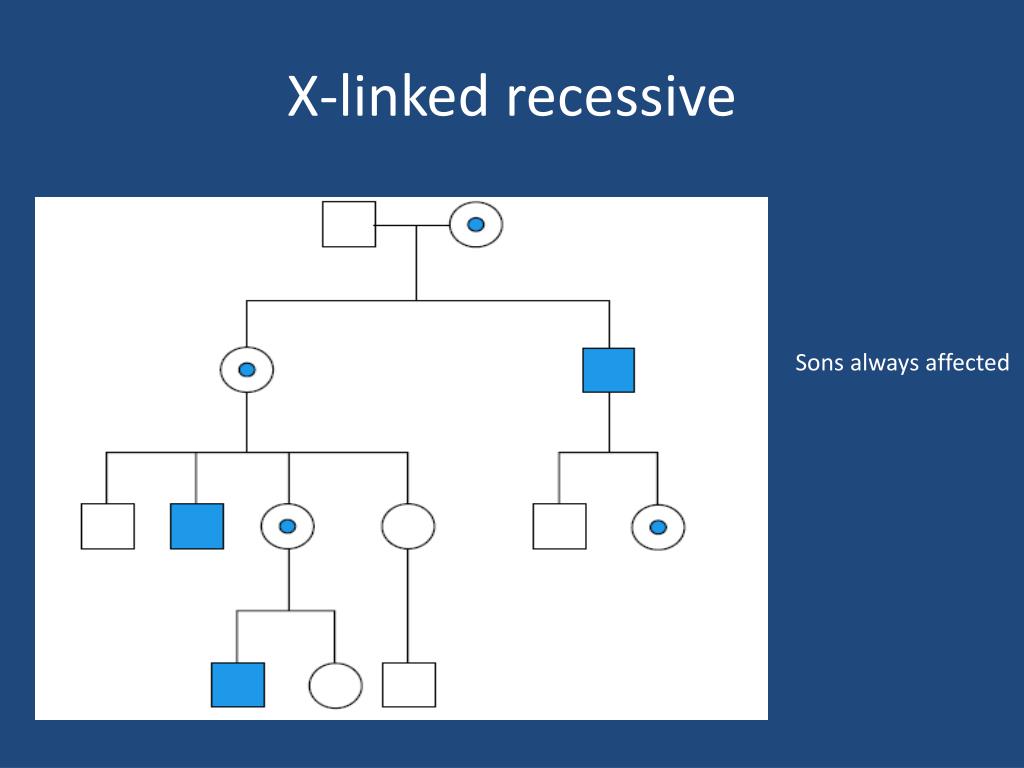 X-linked recessive

Sons always affected